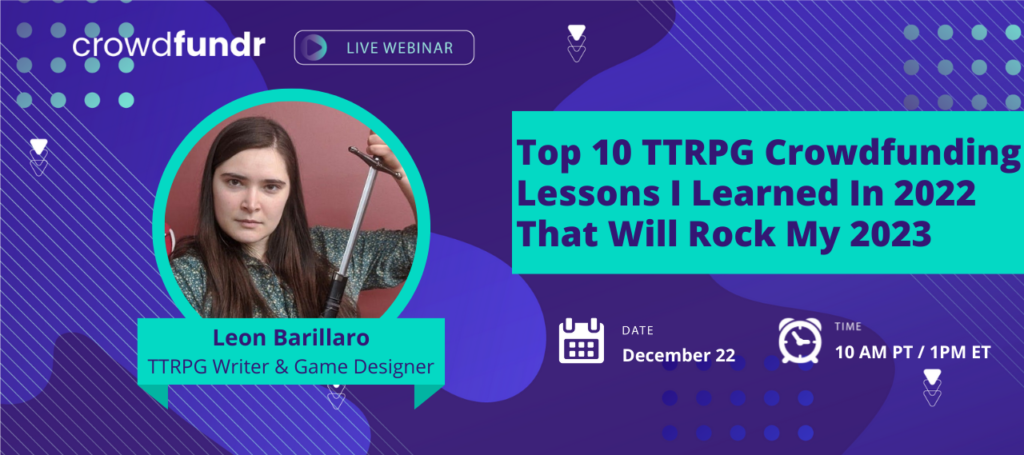 crowdfundr

LIVE WEBINAR

Top 10 TTRPG Crowdfunding Lessons I Learned In 2022 That Will Rock My 2023

Leon Barillaro
TTRPG Writer & Game Designer

DATE
December 22

TIME
10 AM PT / 1PM ET